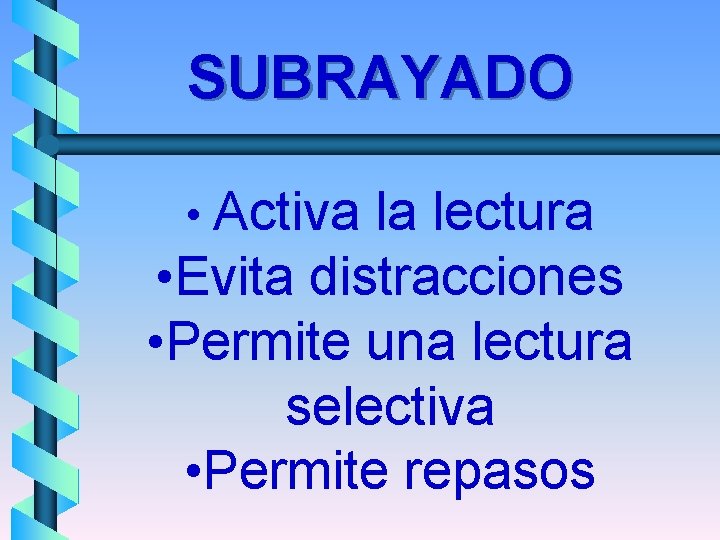 SUBRAYADO

• Activa la lectura
•Evita distracciones
•Permite una lectura selectiva
•Permite repasos